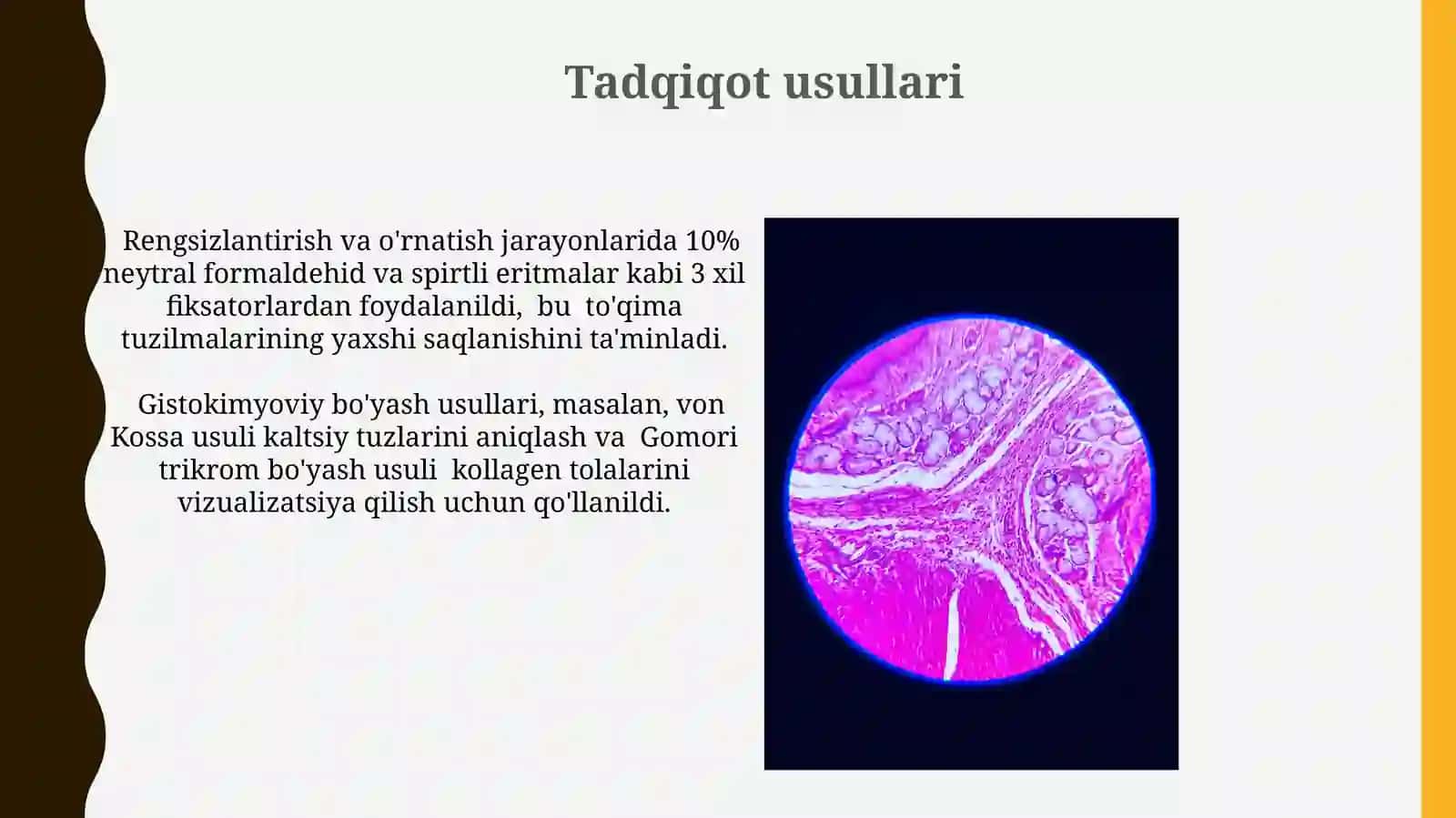 Tadqiqot usullari

Rengsizlantirish va o'rnatish jarayonlarida 10% neytral formaldehid va spirtli eritmalar kabi 3 xil fiksatorlardan foydalanildi, bu to'qima tuzilmalarining yaxshi saqlanishini ta'minladi.

Gistokimyoviy bo'yash usullari, masalan, von Kossa usuli kaltsiy tuzlarini aniqlash va Gomori trikrom bo'yash usuli kollagen tolalarini vizualizatsiya qilish uchun qo'llanildi.